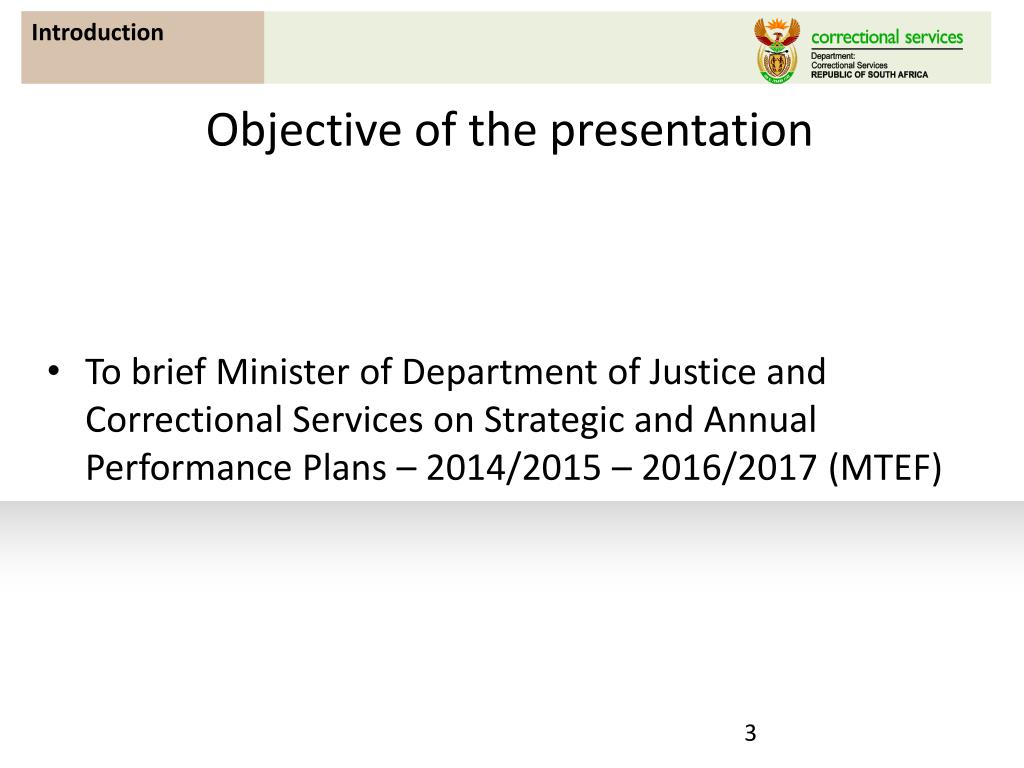 Introduction

correctional services
Department:
Correctional Services
REPUBLIC OF SOUTH AFRICA

Objective of the presentation

• To brief Minister of Department of Justice and Correctional Services on Strategic and Annual Performance Plans – 2014/2015 – 2016/2017 (MTEF)

3